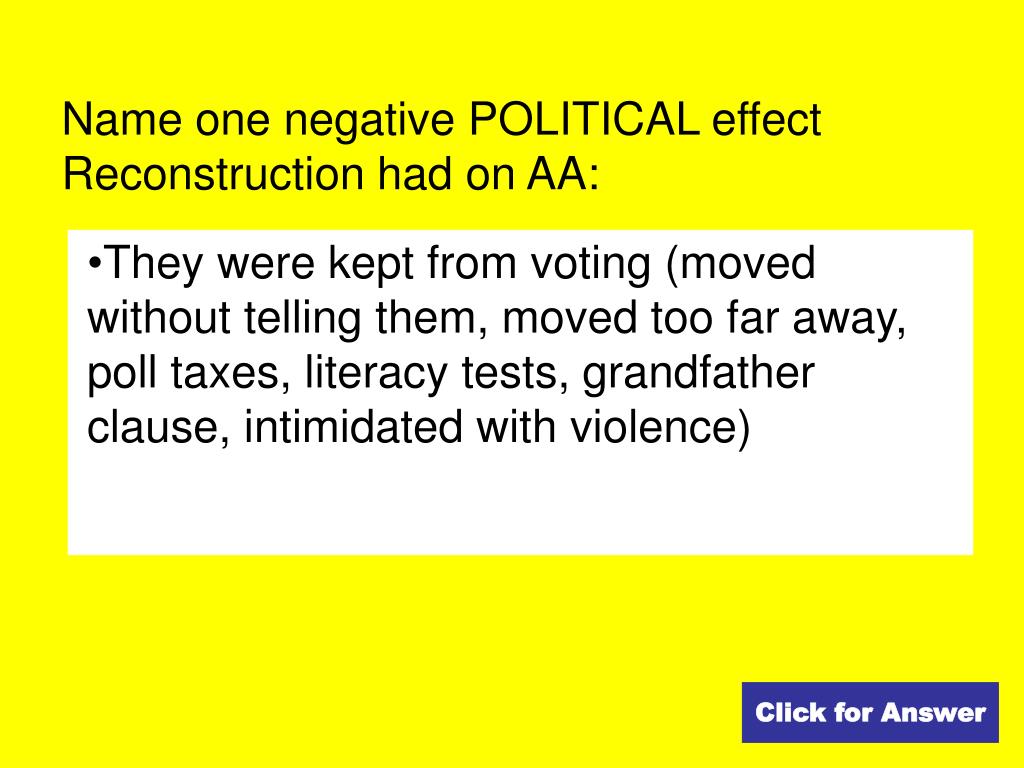 Name one negative POLITICAL effect Reconstruction had on AA:

•They were kept from voting (moved without telling them, moved too far away, poll taxes, literacy tests, grandfather clause, intimidated with violence)

Click for Answer